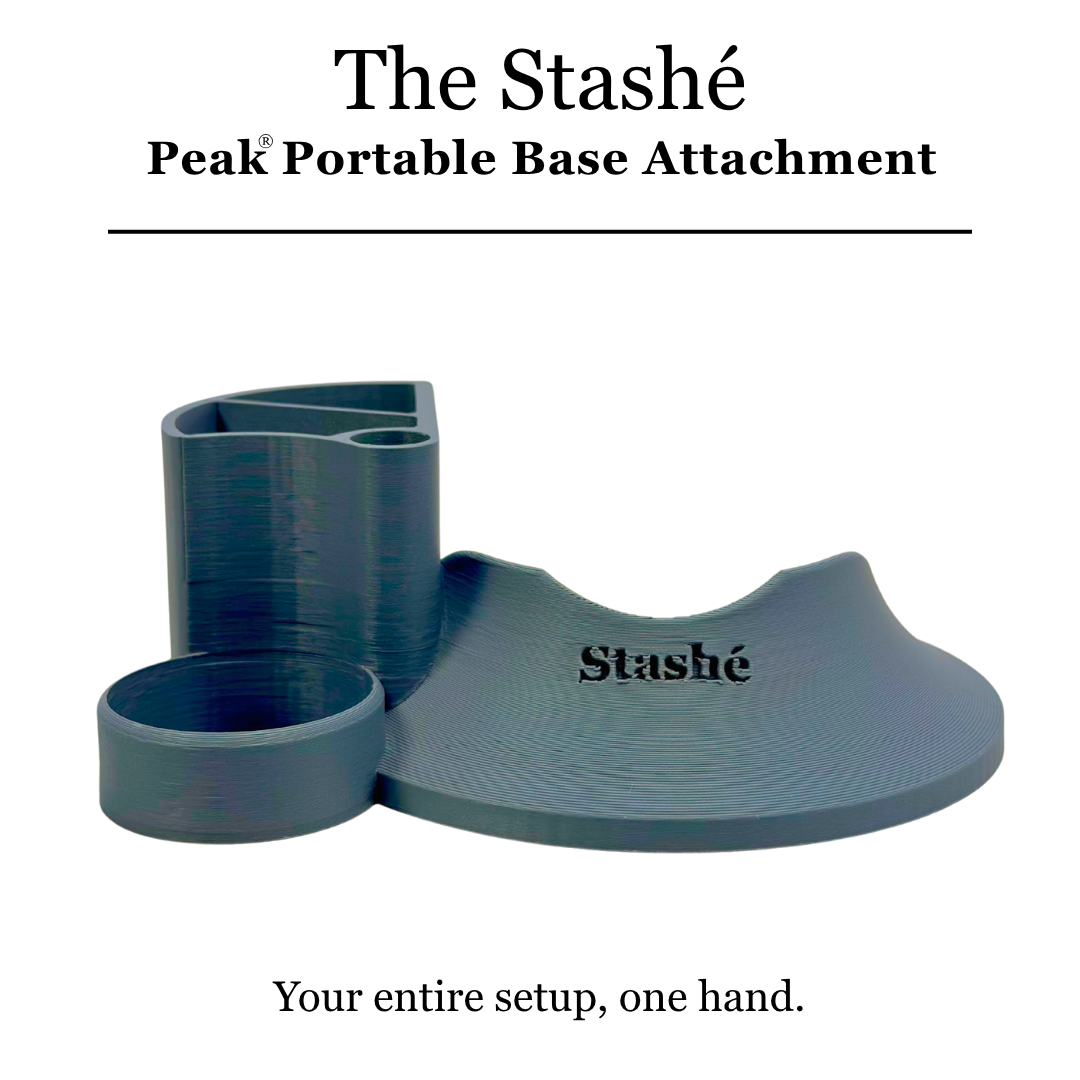 The Stashé

Peak® Portable Base Attachment

Stashé

Your entire setup, one hand.